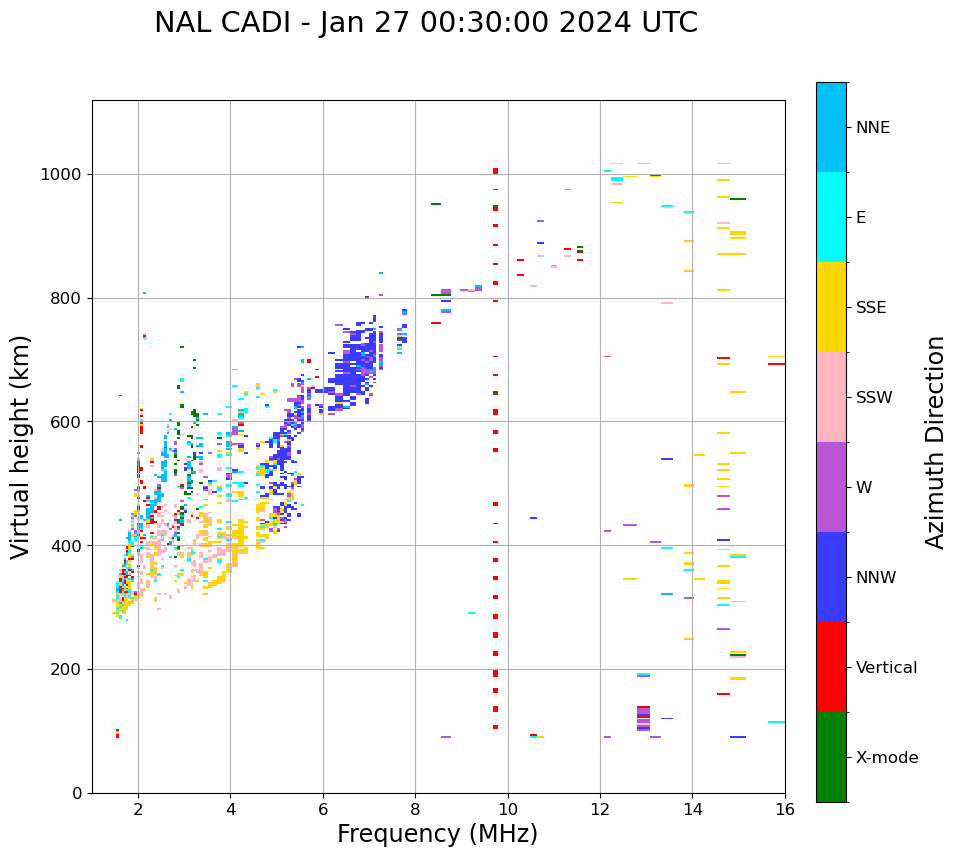 NAL CADI - Jan 27 00:30:00 2024 UTC

Virtual height (km)

1000
800
600
400
200
0

2
4
6
8
10
12
14
16

Frequency (MHz)

NNE
E
SSE
SSW
W
NNW
Vertical
X-mode

Azimuth Direction